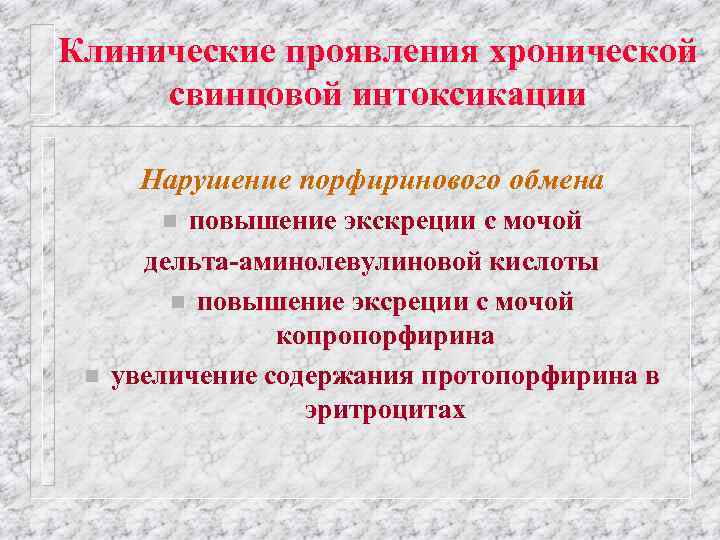 Клинические проявления хронической свинцовой интоксикации

Нарушение порфиринового обмена

повышение экскреции с мочой дельта-аминолевулиновой кислоты

повышение эксреции с мочой копропорфирина

увеличение содержания протопорфирина в эритроцитах